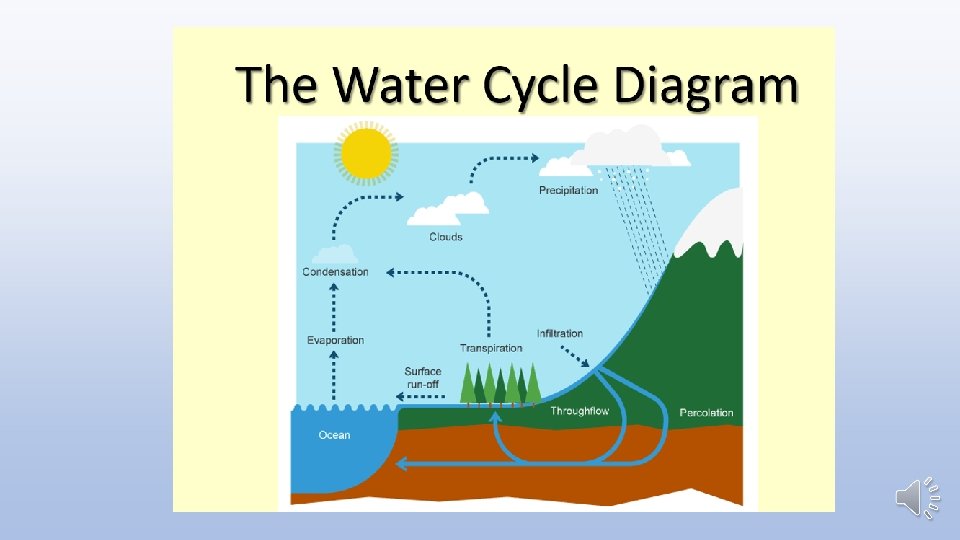 The Water Cycle Diagram

Precipitation

Clouds

Condensation

Evaporation

Transpiration

Infiltration

Surface
run-off

Throughflow

Percolation

Ocean